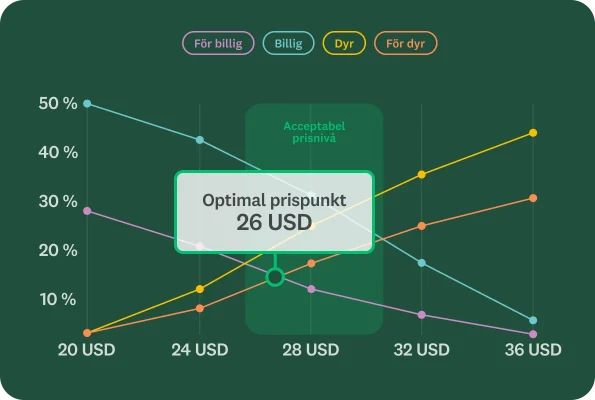 För billig
Billig
Dyr
För dyr

50 %
40 %
30 %
20 %
10 %

Acceptabel prisnivå

Optimal prispunkt
26 USD

20 USD
24 USD
28 USD
32 USD
36 USD